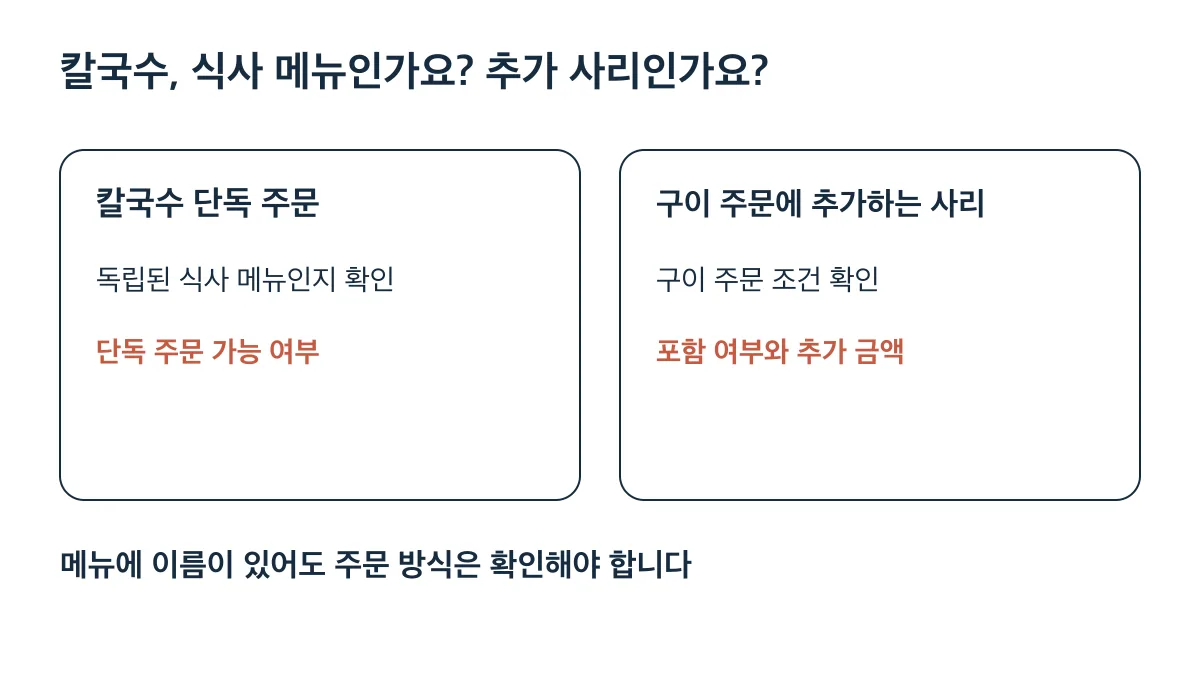 칼국수, 식사 메뉴인가요? 추가 사리인가요?

칼국수 단독 주문

독립된 식사 메뉴인지 확인

단독 주문 가능 여부

구이 주문에 추가하는 사리

구이 주문 조건 확인

포함 여부와 추가 금액

메뉴에 이름이 있어도 주문 방식은 확인해야 합니다